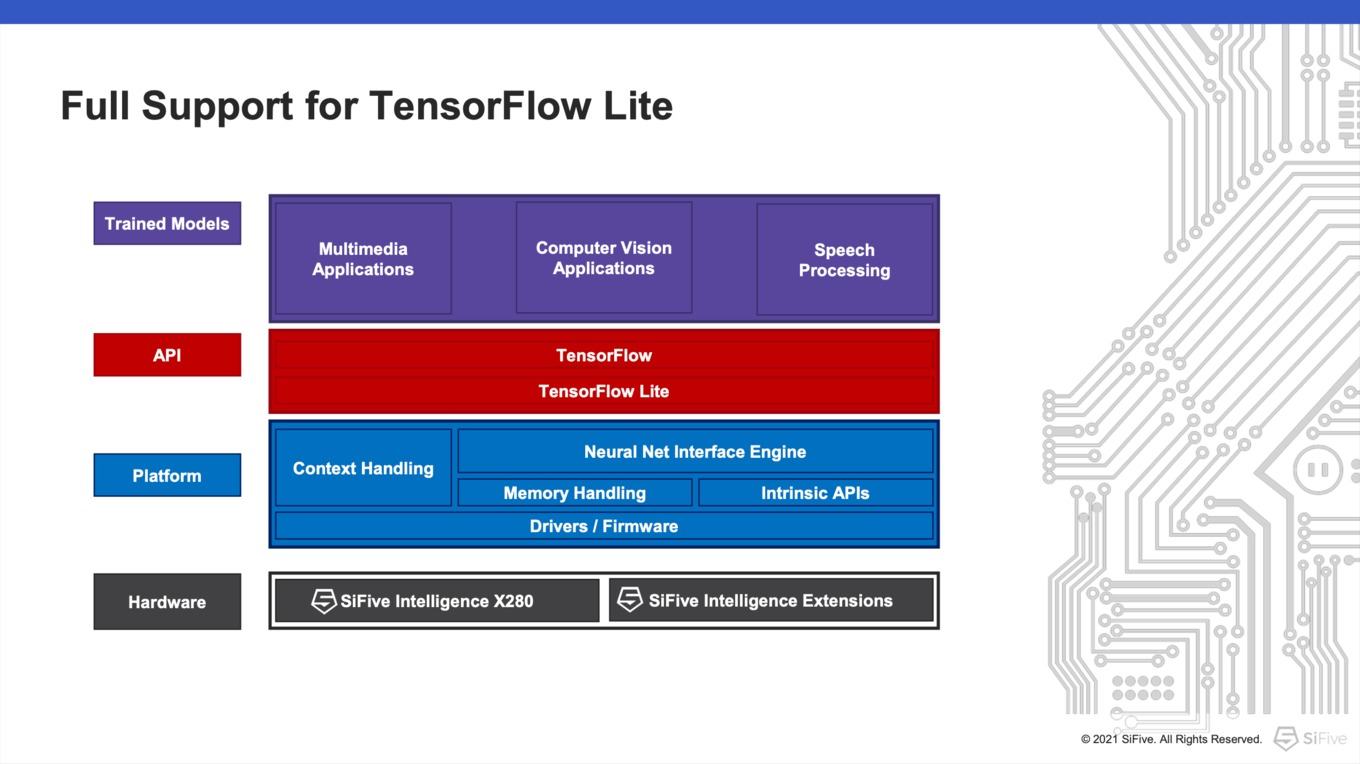 Full Support for TensorFlow Lite

Trained Models

Multimedia Applications

Computer Vision Applications

Speech Processing

API

TensorFlow

TensorFlow Lite

Platform

Context Handling

Neural Net Interface Engine

Memory Handling

Intrinsic APIs

Drivers / Firmware

Hardware

SiFive Intelligence X280

SiFive Intelligence Extensions

© 2021 SiFive. All Rights Reserved. SiFive